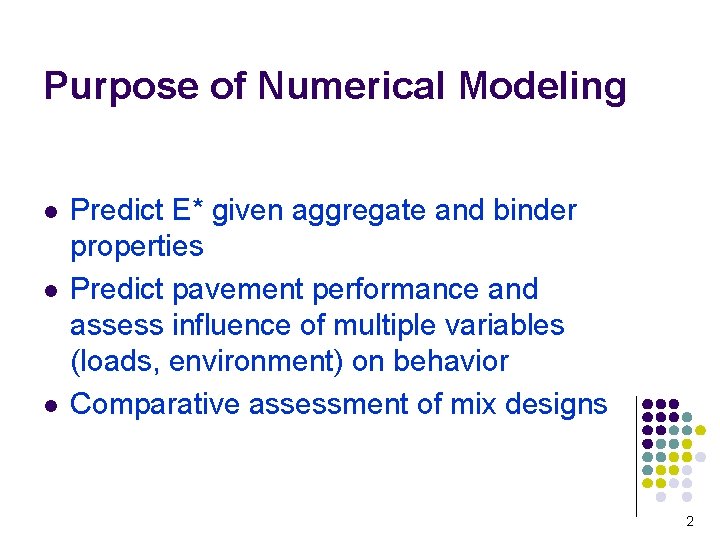 Purpose of Numerical Modeling

- Predict E* given aggregate and binder properties
- Predict pavement performance and assess influence of multiple variables (loads, environment) on behavior
- Comparative assessment of mix designs

2